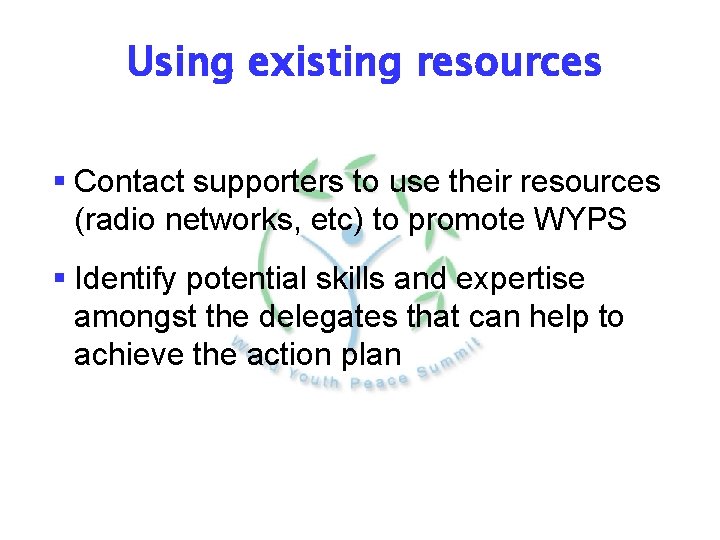 Using existing resources

▪ Contact supporters to use their resources (radio networks, etc) to promote WYPS

▪ Identify potential skills and expertise amongst the delegates that can help to achieve the action plan

World Youth Peace Summit